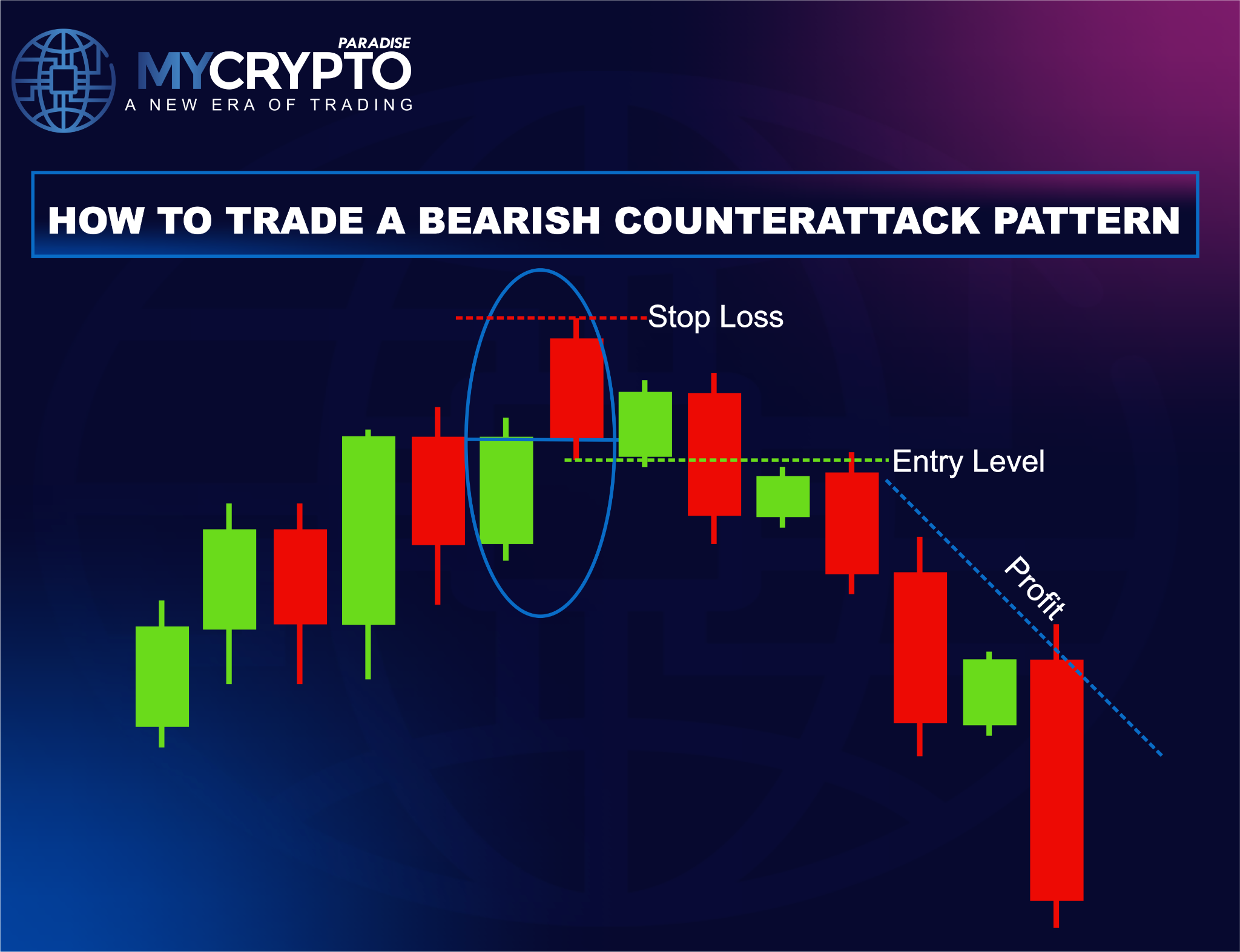 PARADISE
MYCRYPTO
A NEW ERA OF TRADING

HOW TO TRADE A BEARISH COUNTERATTACK PATTERN

Stop Loss

Entry Level

Profit